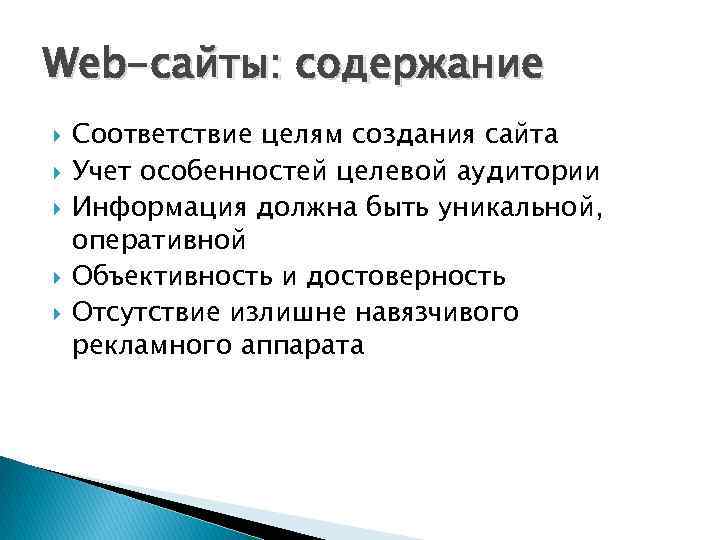 Web-сайты: содержание

Соответствие целям создания сайта
Учет особенностей целевой аудитории
Информация должна быть уникальной, оперативной
Объективность и достоверность
Отсутствие излишне навязчивого рекламного аппарата